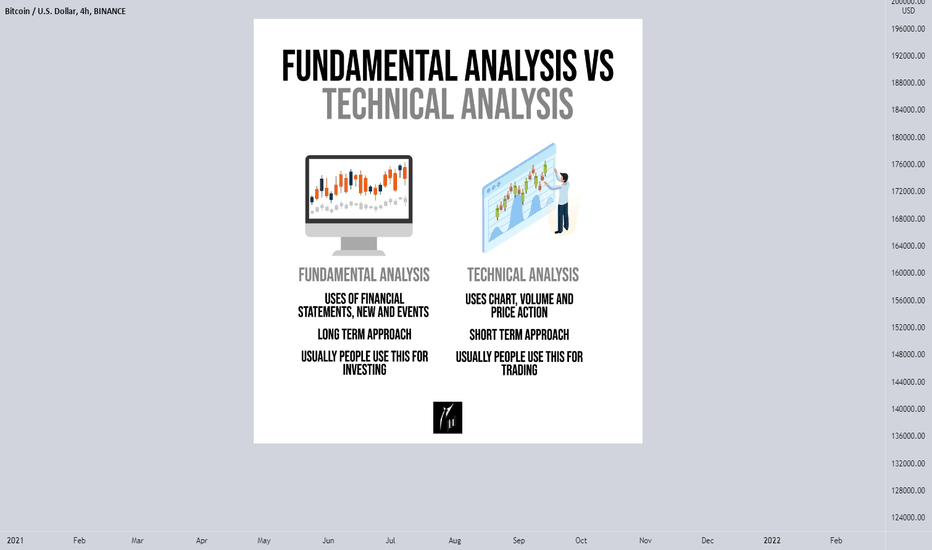 Bitcoin / U.S. Dollar, 4h, BINANCE

FUNDAMENTAL ANALYSIS VS
TECHNICAL ANALYSIS

FUNDAMENTAL ANALYSIS

USES OF FINANCIAL STATEMENTS, NEW AND EVENTS

LONG TERM APPROACH

USUALLY PEOPLE USE THIS FOR INVESTING

TECHNICAL ANALYSIS

USES CHART, VOLUME AND PRICE ACTION

SHORT TERM APPROACH

USUALLY PEOPLE USE THIS FOR TRADING

200000.00
USD
196000.00
192000.00
188000.00
184000.00
180000.00
176000.00
172000.00
168000.00
164000.00
160000.00
156000.00
152000.00
148000.00
144000.00
140000.00
136000.00
132000.00
128000.00
124000.00

2021 Feb Mar Apr May Jun Jul Aug Sep Oct Nov Dec 2022 Feb